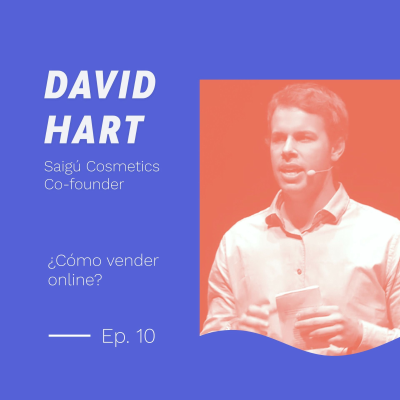 DAVID HART

Saigú Cosmetics Co-founder

¿Cómo vender online?

Ep. 10